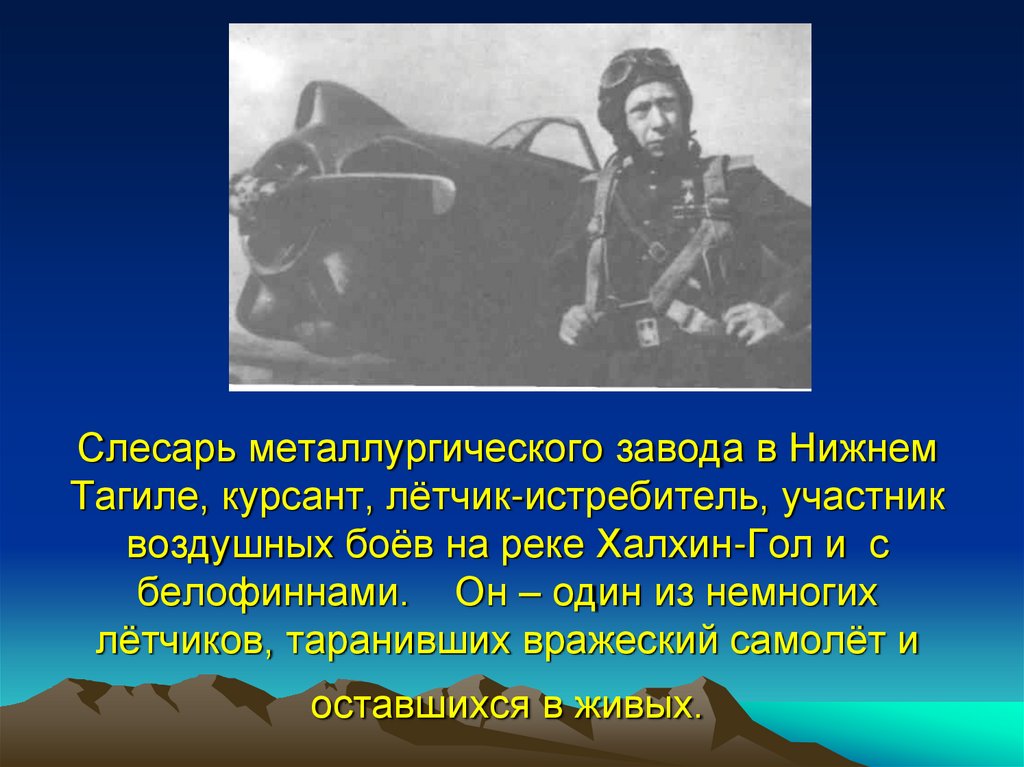 Слесарь металлургического завода в Нижнем Тагиле, курсант, лётчик-истребитель, участник воздушных боёв на реке Халхин-Гол и с белофиннами. Он – один из немногих лётчиков, таранивших вражеский самолёт и оставшихся в живых.